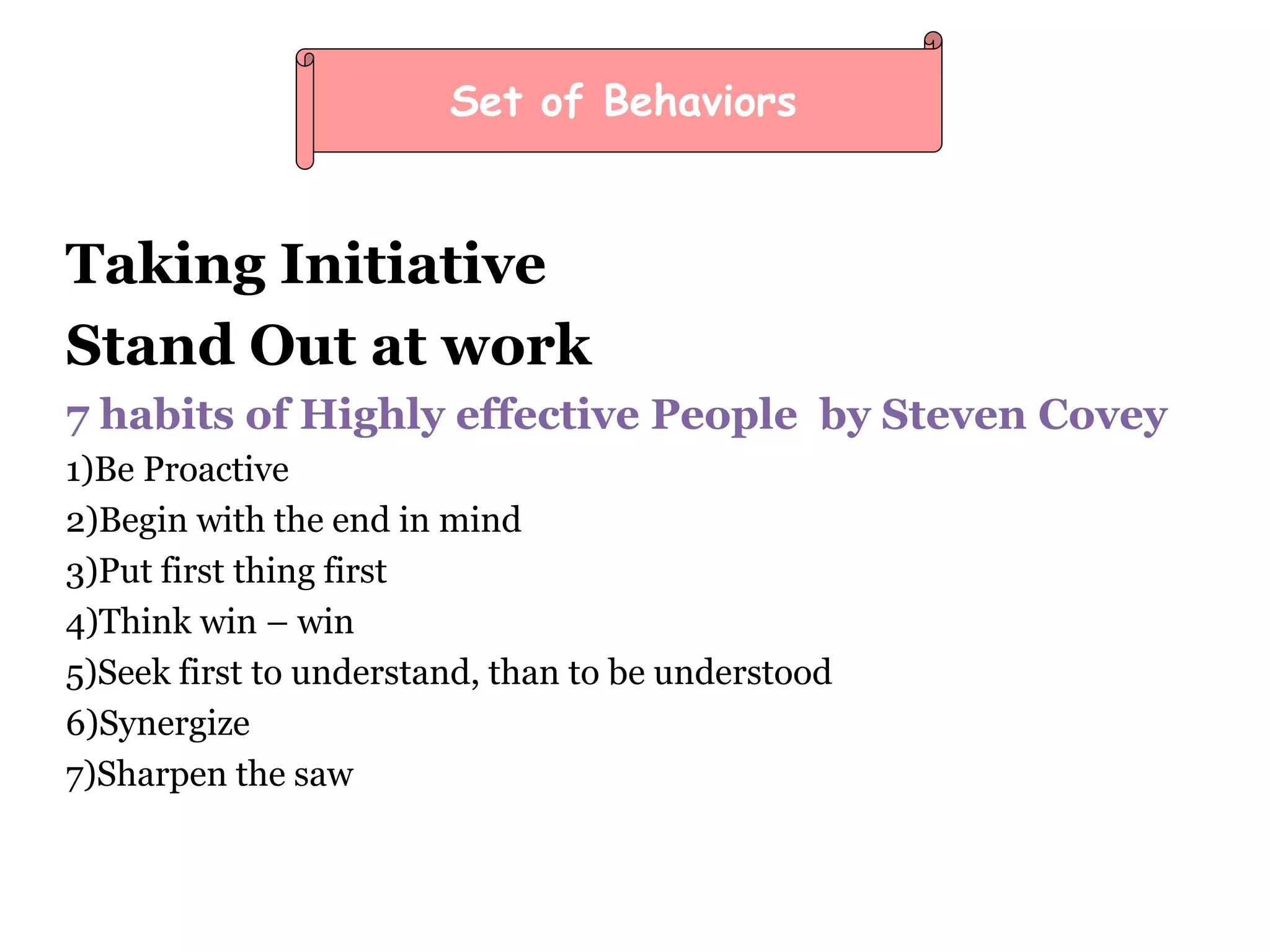 Set of Behaviors

Taking Initiative

Stand Out at work

7 habits of Highly effective People by Steven Covey

1)Be Proactive

2)Begin with the end in mind

3)Put first thing first

4)Think win – win

5)Seek first to understand, than to be understood

6)Synergize

7)Sharpen the saw